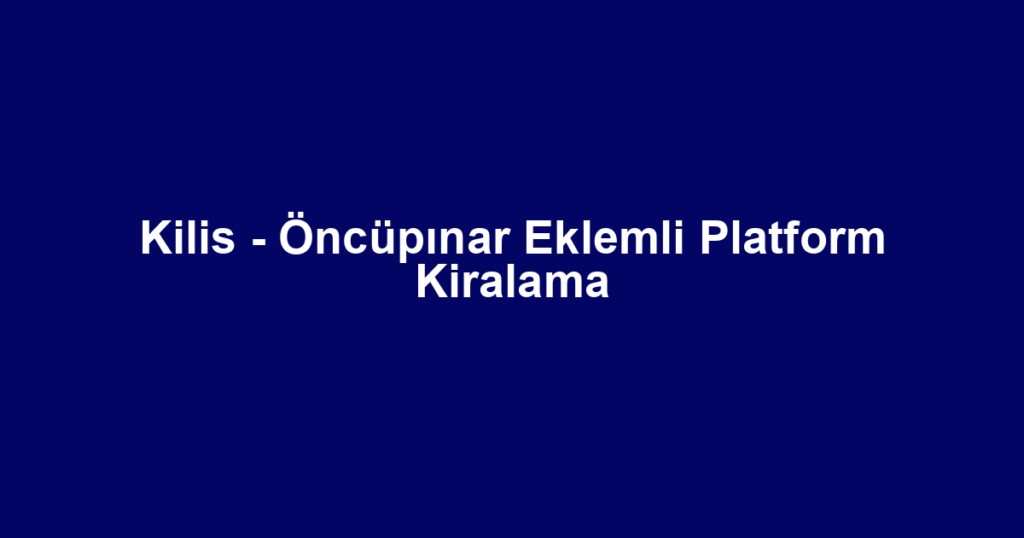 Kilis - Öncüpınar Eklemli Platform Kiralama